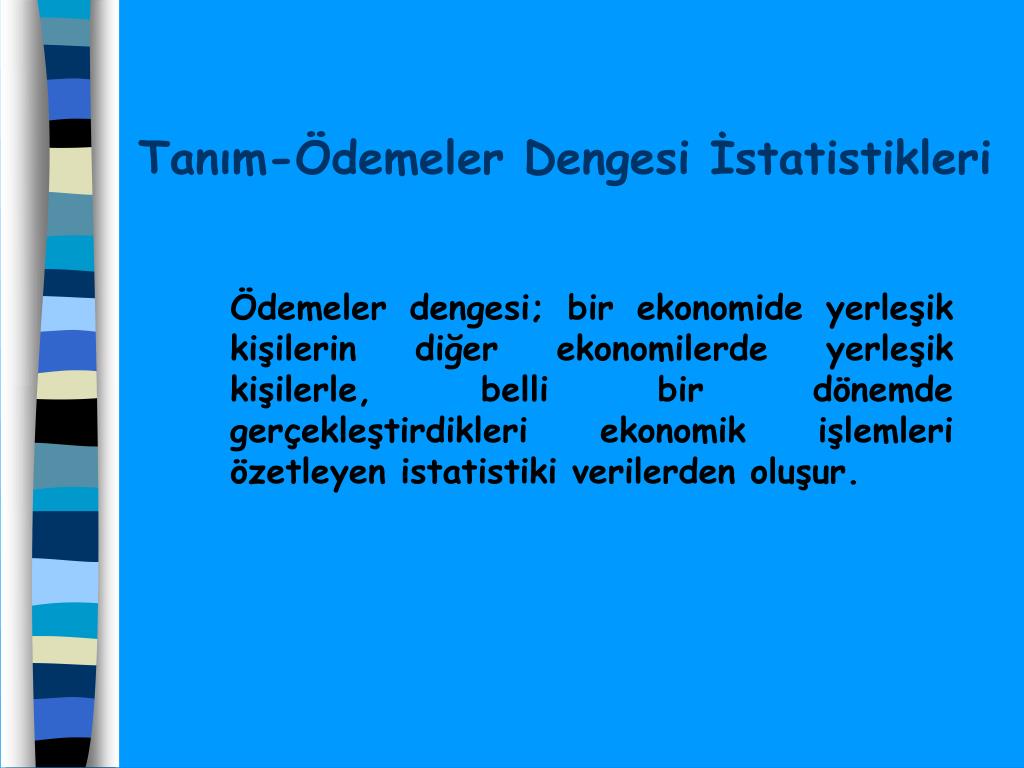 Tanım-Ödemeler Dengesi İstatistikleri

Ödemeler dengesi; bir ekonomide yerleşik kişilerin diğer ekonomilerde yerleşik kişilerle, belli bir dönemde gerçekleştirdikleri ekonomik işlemleri özetleyen istatistiki verilerden oluşur.